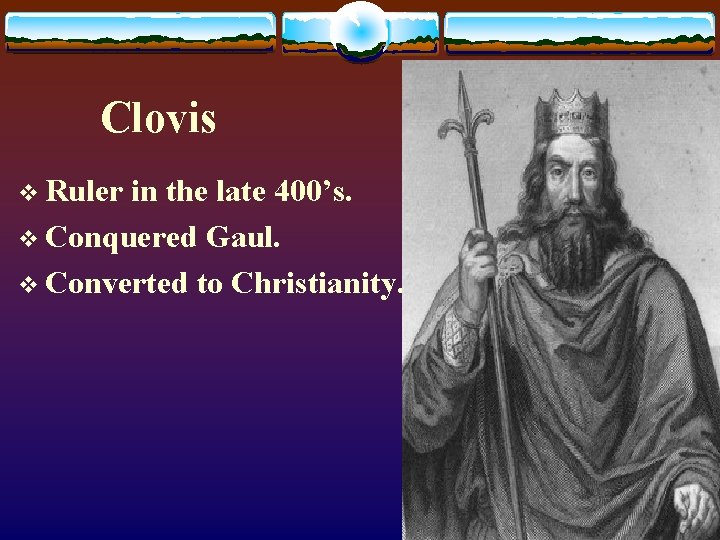 Clovis

❖ Ruler in the late 400’s.
❖ Conquered Gaul.
❖ Converted to Christianity.